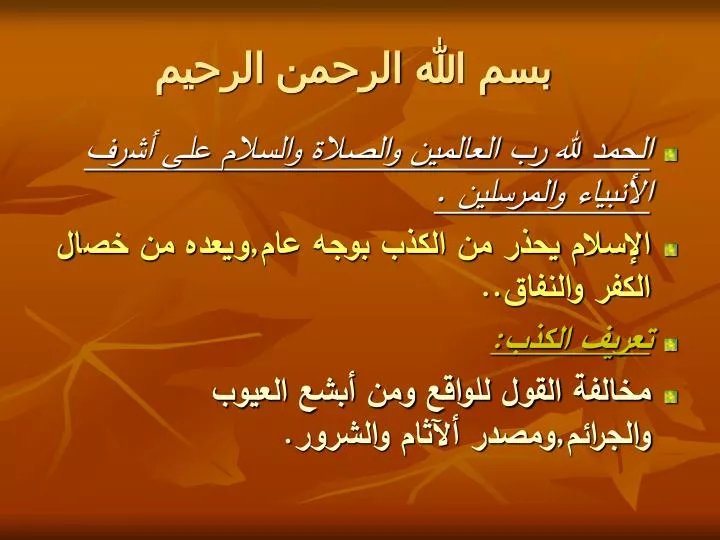 بسم الله الرحمن الرحيم

الحمد لله رب العالمين والصلاة والسلام على أشرف الأنبياء والمرسلين .

الإسلام يحذر من الكذب بوجه عام,ويعده من خصال الكفر والنفاق..

تعريف الكذب:

مخالفة القول للواقع ومن أبشع العيوب والجرائم,ومصدر الآثام والشرور.